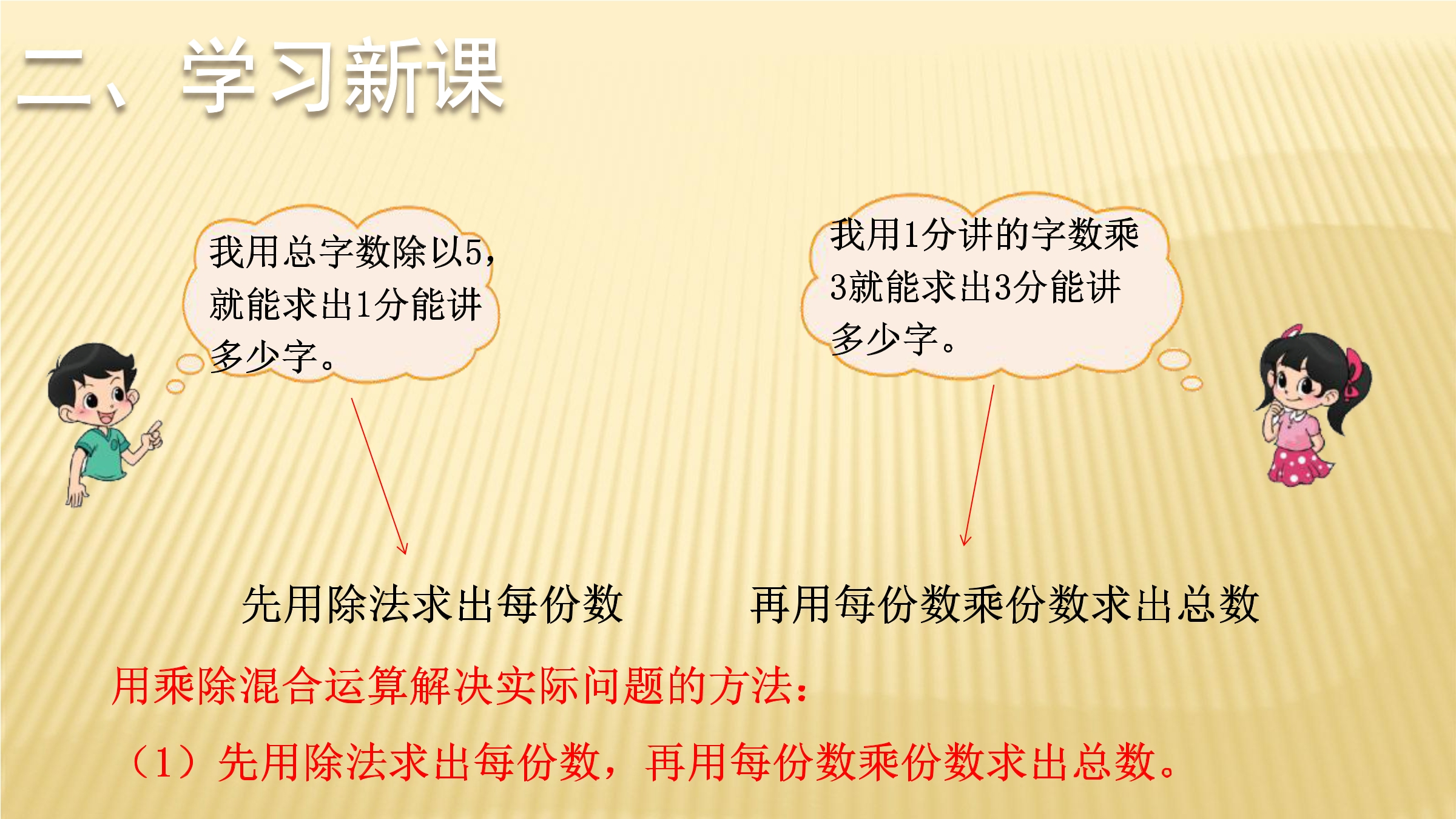 二、学习新课

我用总字数除以5，就能求出1分能讲多少字。

我用1分讲的字数乘3就能求出3分能讲多少字。

先用除法求出每份数

再用每份数乘份数求出总数

用乘除混合运算解决实际问题的方法：

（1）先用除法求出每份数，再用每份数乘份数求出总数。